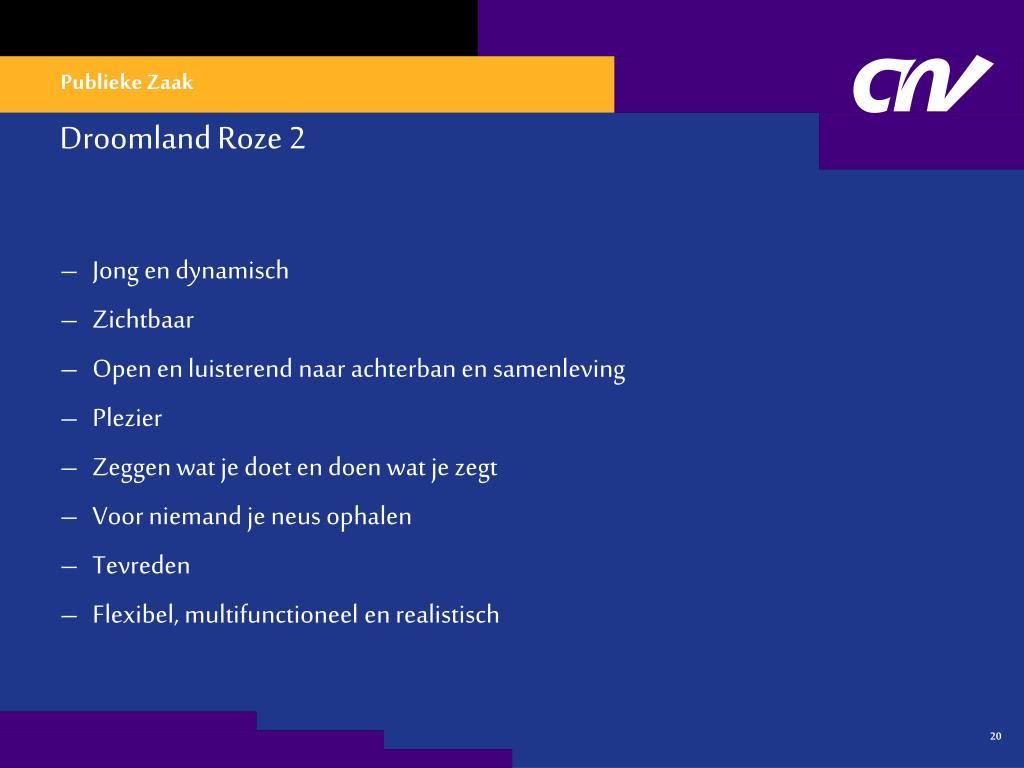 Publieke Zaak

CNV

Droomland Roze 2

– Jong en dynamisch
– Zichtbaar
– Open en luisterend naar achterban en samenleving
– Plezier
– Zeggen wat je doet en doen wat je zegt
– Voor niemand je neus ophalen
– Tevreden
– Flexibel, multifunctioneel en realistisch

20